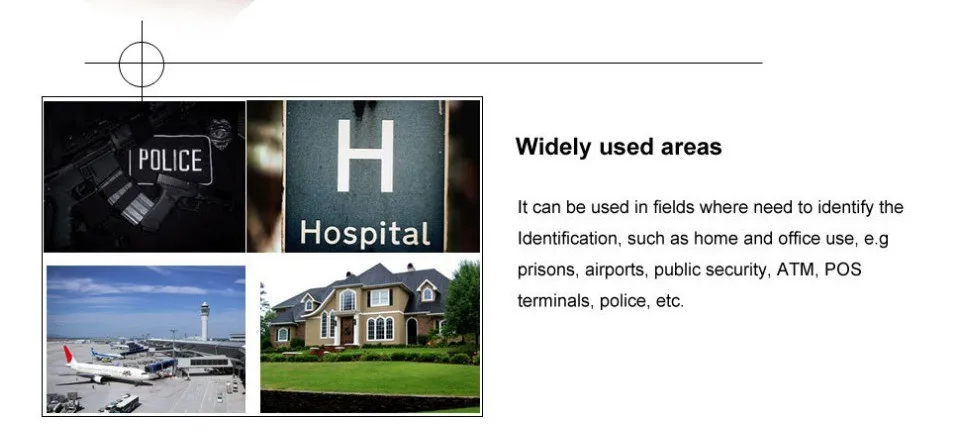 POLICE

H
Hospital

Widely used areas

It can be used in fields where need to identify the Identification, such as home and office use, e.g prisons, airports, public security, ATM, POS terminals, police, etc.